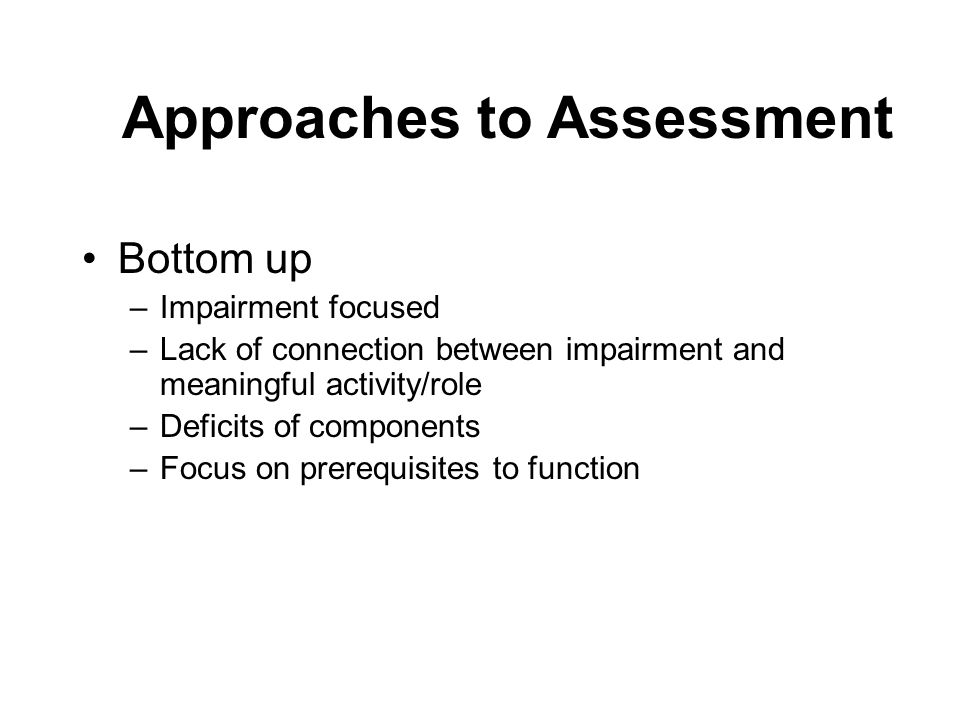 Approaches to Assessment

• Bottom up
– Impairment focused
– Lack of connection between impairment and meaningful activity/role
– Deficits of components
– Focus on prerequisites to function